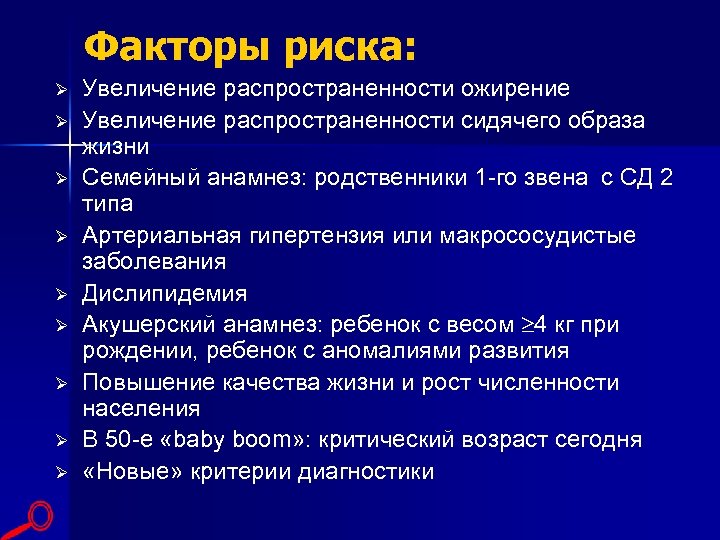 Факторы риска:

➢ Увеличение распространенности ожирение
➢ Увеличение распространенности сидячего образа жизни
➢ Семейный анамнез: родственники 1-го звена с СД 2 типа
➢ Артериальная гипертензия или макрососудистые заболевания
➢ Дислипидемия
➢ Акушерский анамнез: ребенок с весом $\geq$4 кг при рождении, ребенок с аномалиями развития
➢ Повышение качества жизни и рост численности населения
➢ В 50-е «baby boom»: критический возраст сегодня
➢ «Новые» критерии диагностики